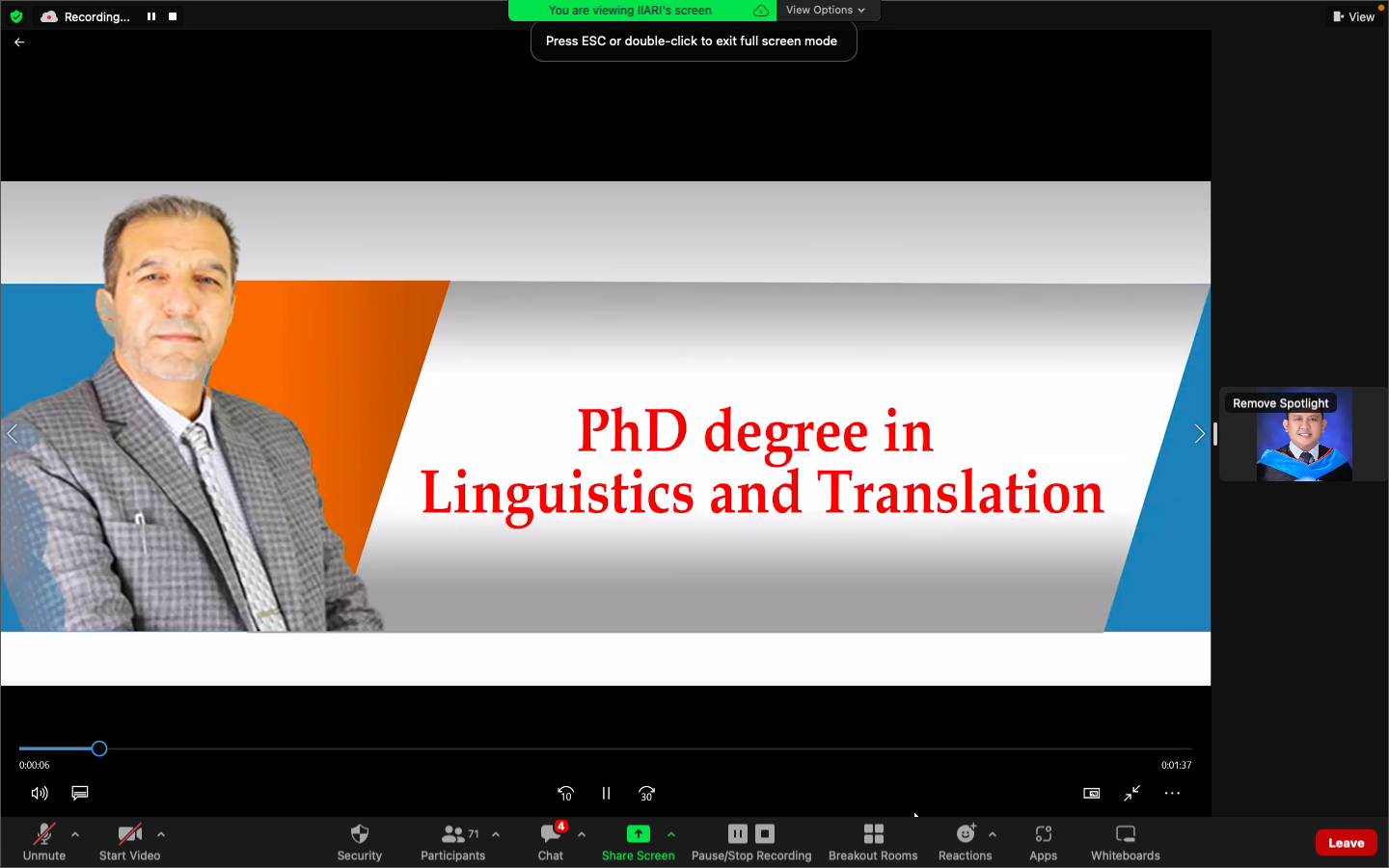 Recording...

You are viewing IIARI's screen

View Options

View

Press ESC or double-click to exit full screen mode

PhD degree in
Linguistics and Translation

Remove Spotlight

0:00:06

0:01:37

10

30

Unmute

Start Video

Security

71

Participants

4

Chat

Share Screen

Pause/Stop Recording

Breakout Rooms

Reactions

Apps

Whiteboards

Leave